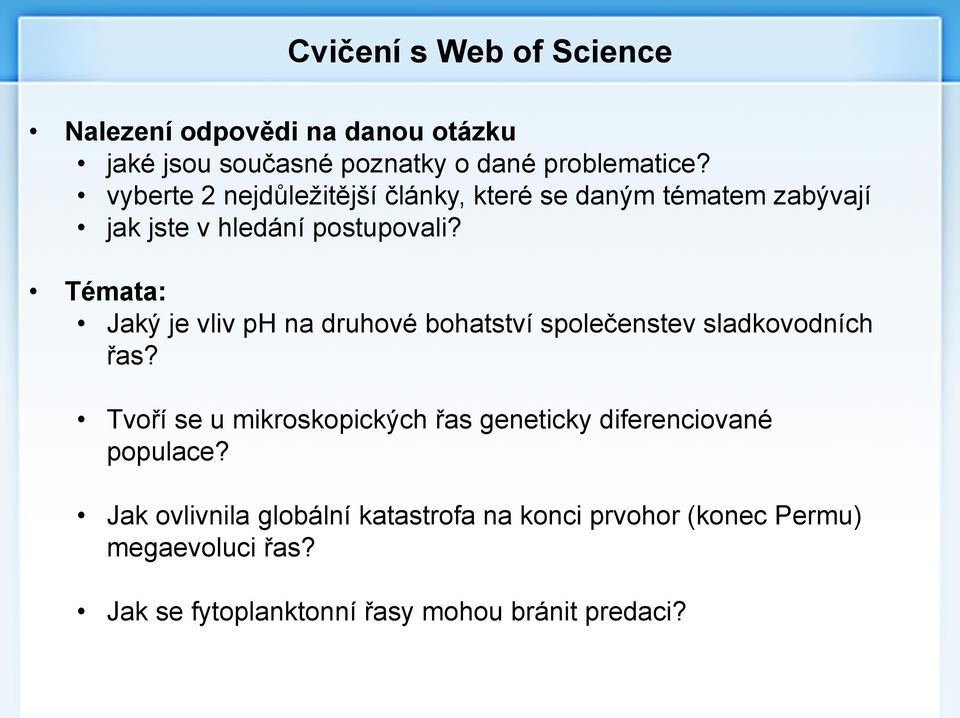 Cvičení s Web of Science

• Nalezení odpovědi na danou otázku
  • jaké jsou současné poznatky o dané problematice?
  • vyberte 2 nejdůležitější články, které se daným tématem zabývají
  • jak jste v hledání postupovali?

• Témata:
  • Jaký je vliv pH na druhové bohatství společenstev sladkovodních řas?

  • Tvoří se u mikroskopických řas geneticky diferenciované populace?

  • Jak ovlivnila globální katastrofa na konci prvohor (konec Permu) megaevoluci řas?

  • Jak se fytoplanktonní řasy mohou bránit predaci?